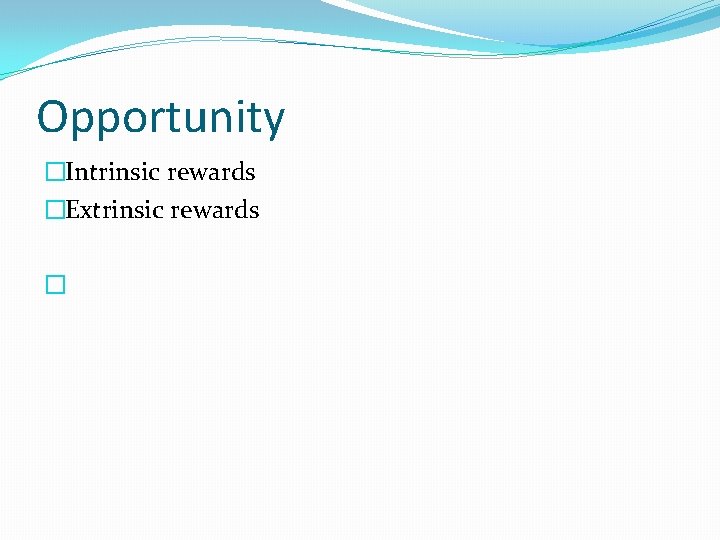 Opportunity

Intrinsic rewards
Extrinsic rewards